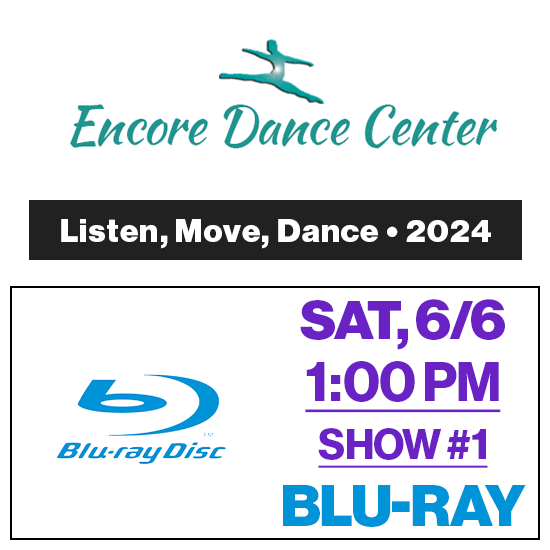 Encore Dance Center

Listen, Move, Dance • 2024

Blu-ray Disc™

SAT, 6/6
1:00 PM
SHOW #1
BLU-RAY